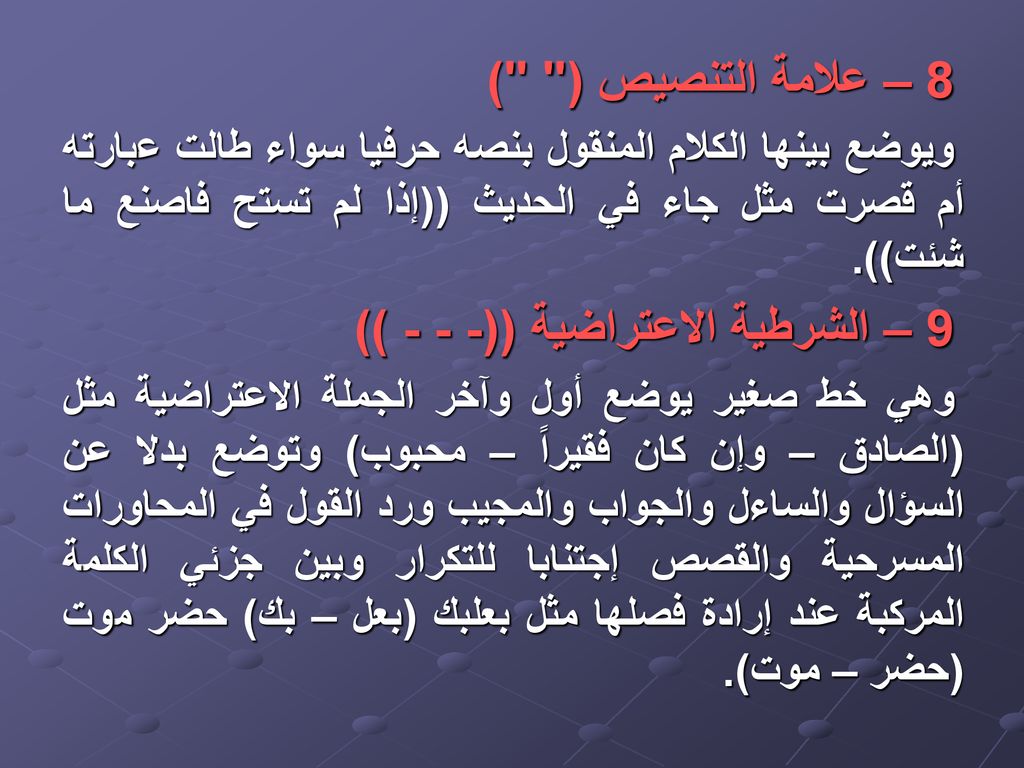 8 – علامة التنصيص (" ")

ويوضع بينها الكلام المنقول بنصه حرفيا سواء طالت عبارته أم قصرت مثل جاء في الحديث ((إذا لم تستح فاصنع ما شئت)).

9 – الشرطية الاعتراضية ((- - - ))

وهي خط صغير يوضع أول وآخر الجملة الاعتراضية مثل (الصادق – وإن كان فقيراً – محبوب) وتوضع بدلا عن السؤال والساءل والجواب والمجيب ورد القول في المحاورات المسرحية والقصص إجتنابا للتكرار وبين جزئي الكلمة المركبة عند إرادة فصلها مثل بعلبك (بعل – بك) حضر موت (حضر – موت).